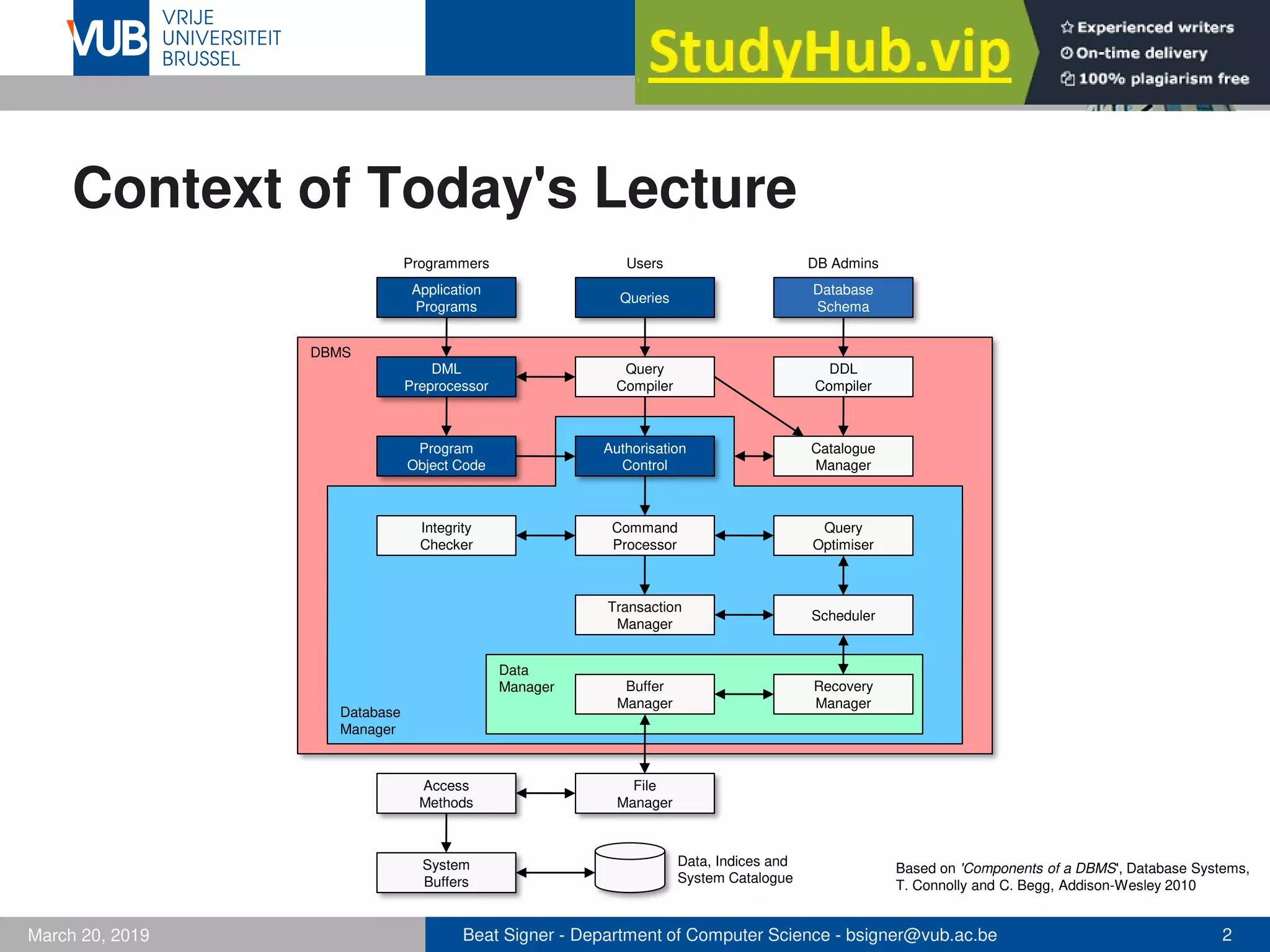 VUB VRIJE UNIVERSITEIT BRUSSEL

StudyHub.vip

Experienced writers
On-time delivery
100% plagiarism free

Context of Today's Lecture

Programmers
Users
DB Admins

Application Programs
Queries
Database Schema

DBMS

DML Preprocessor
Query Compiler
DDL Compiler

Program Object Code
Authorisation Control
Catalogue Manager

Integrity Checker
Command Processor
Query Optimiser

Transaction Manager
Scheduler

Data Manager
Buffer Manager
Recovery Manager

Database Manager

Access Methods
File Manager

System Buffers

Data, Indices and System Catalogue

Based on 'Components of a DBMS', Database Systems, T. Connolly and C. Begg, Addison-Wesley 2010

March 20, 2019
Beat Signer - Department of Computer Science - bsigner@vub.ac.be
2